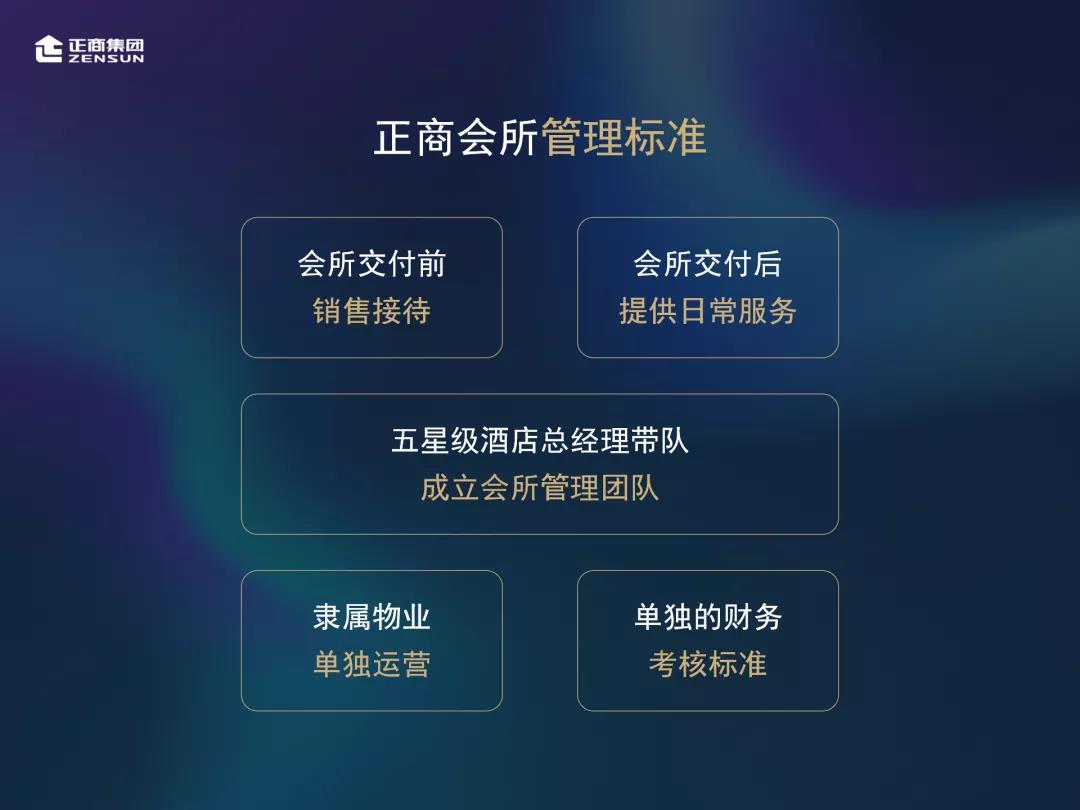 正商集团
ZENSUN

正商会所管理标准

会所交付前
销售接待

会所交付后
提供日常服务

五星级酒店总经理带队
成立会所管理团队

隶属物业
单独运营

单独的财务
考核标准